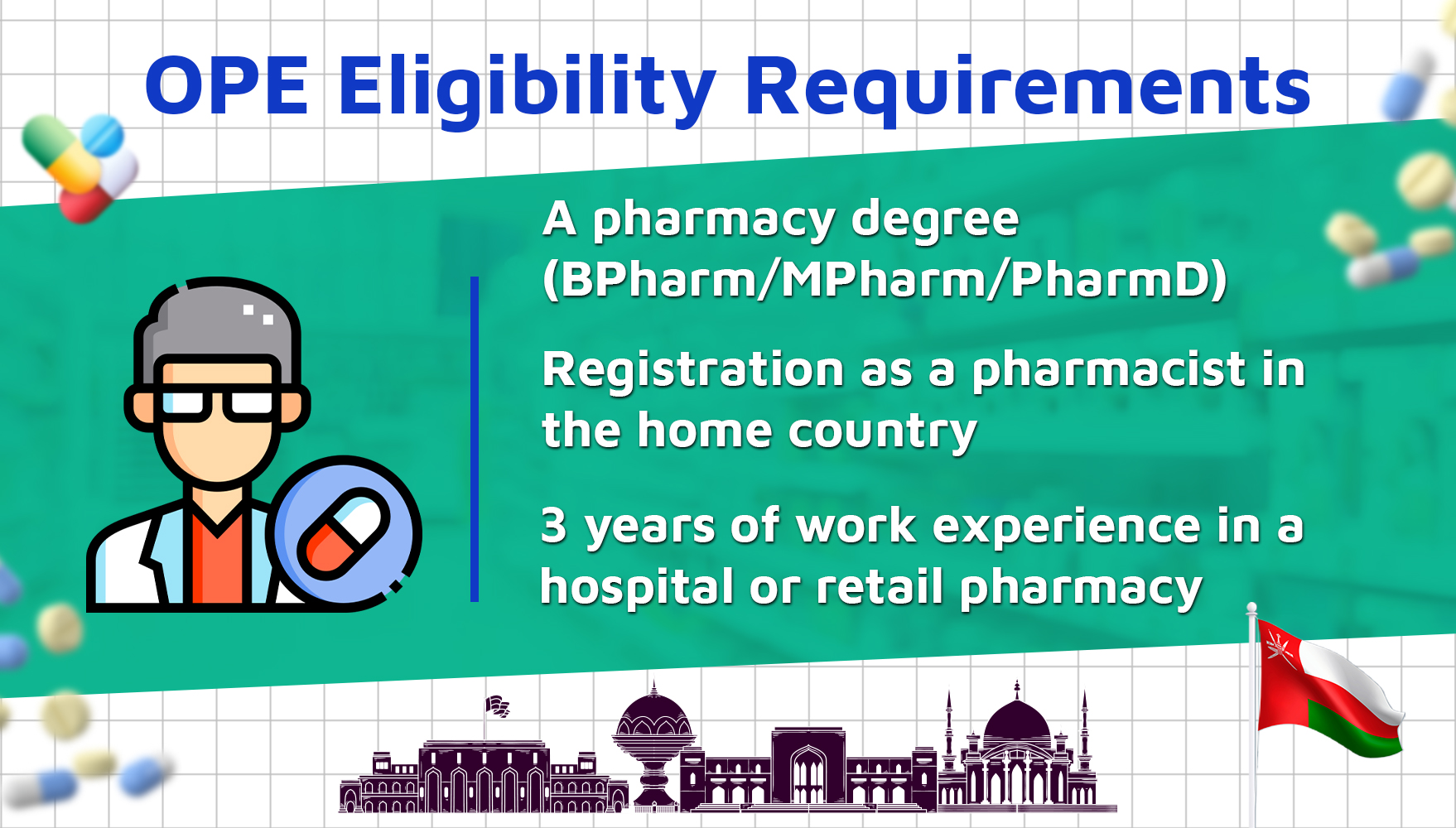 OPE Eligibility Requirements

A pharmacy degree (BPharm/MPharm/PharmD)

Registration as a pharmacist in the home country

3 years of work experience in a hospital or retail pharmacy